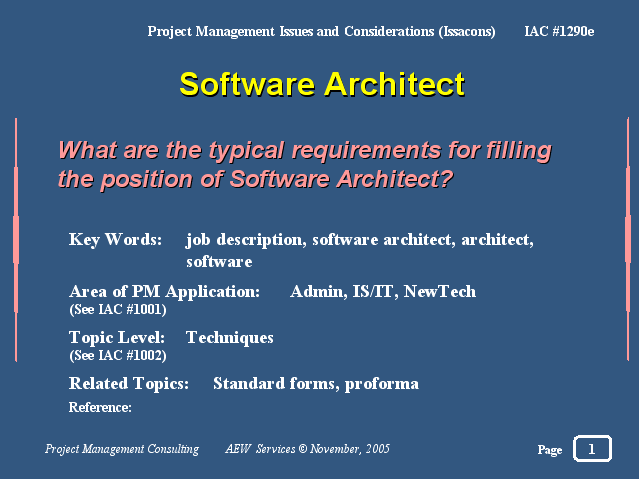 Project Management Issues and Considerations (Issacons) IAC #1290e

Software Architect

What are the typical requirements for filling the position of Software Architect?

Key Words: job description, software architect, architect, software

Area of PM Application: Admin, IS/IT, NewTech
(See IAC #1001)

Topic Level: Techniques
(See IAC #1002)

Related Topics: Standard forms, proforma

Reference:

Project Management Consulting AEW Services © November, 2005

Page 1